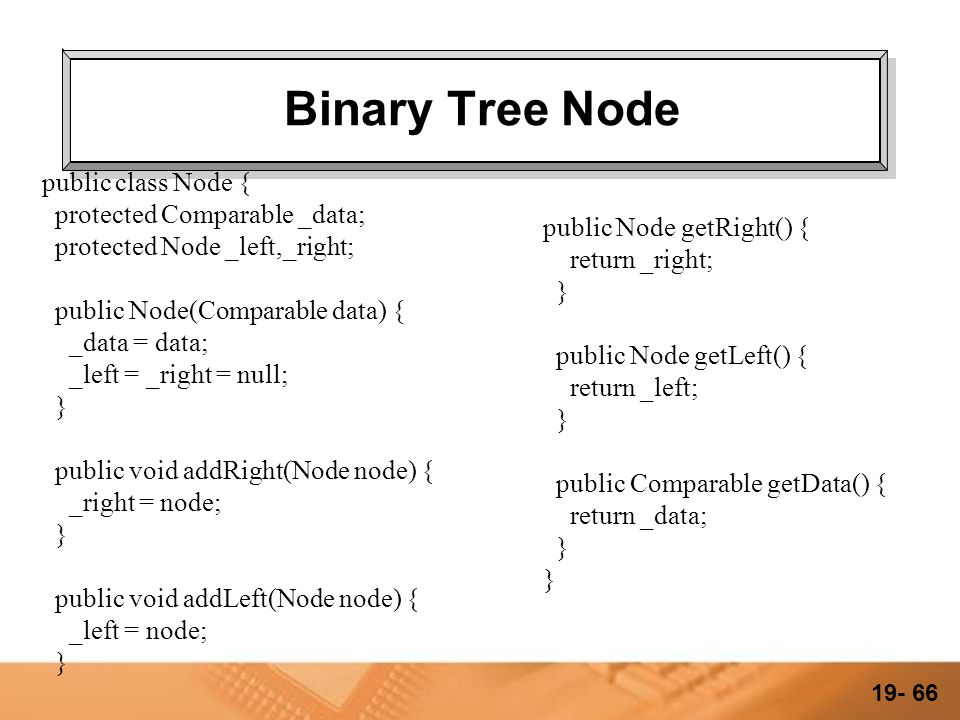 Binary Tree Node

public class Node {
protected Comparable _data;
protected Node _left,_right;

public Node(Comparable data) {
_data = data;
_left = _right = null;
}

public void addRight(Node node) {
_right = node;
}

public void addLeft(Node node) {
_left = node;
}

public Node getRight() {
return _right;
}

public Node getLeft() {
return _left;
}

public Comparable getData() {
return _data;
}
}

19- 66